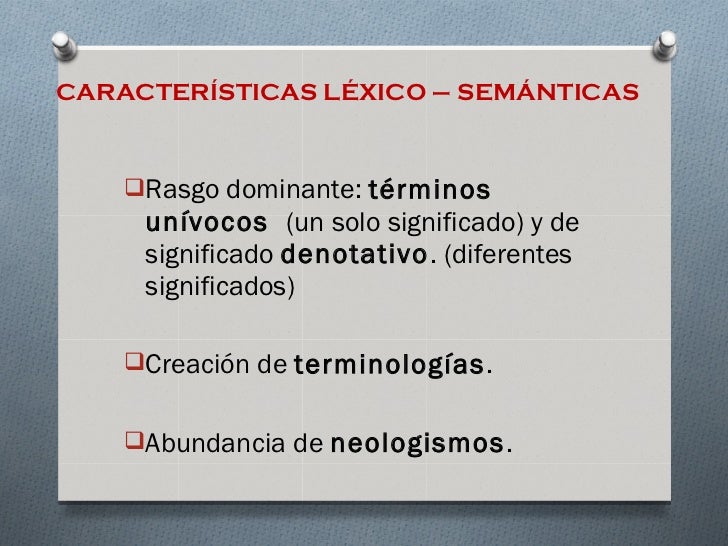 CARACTERÍSTICAS LÉXICO – SEMÁNTICAS

❑Rasgo dominante: términos unívocos (un solo significado) y de significado denotativo. (diferentes significados)

❑Creación de terminologías.

❑Abundancia de neologismos.